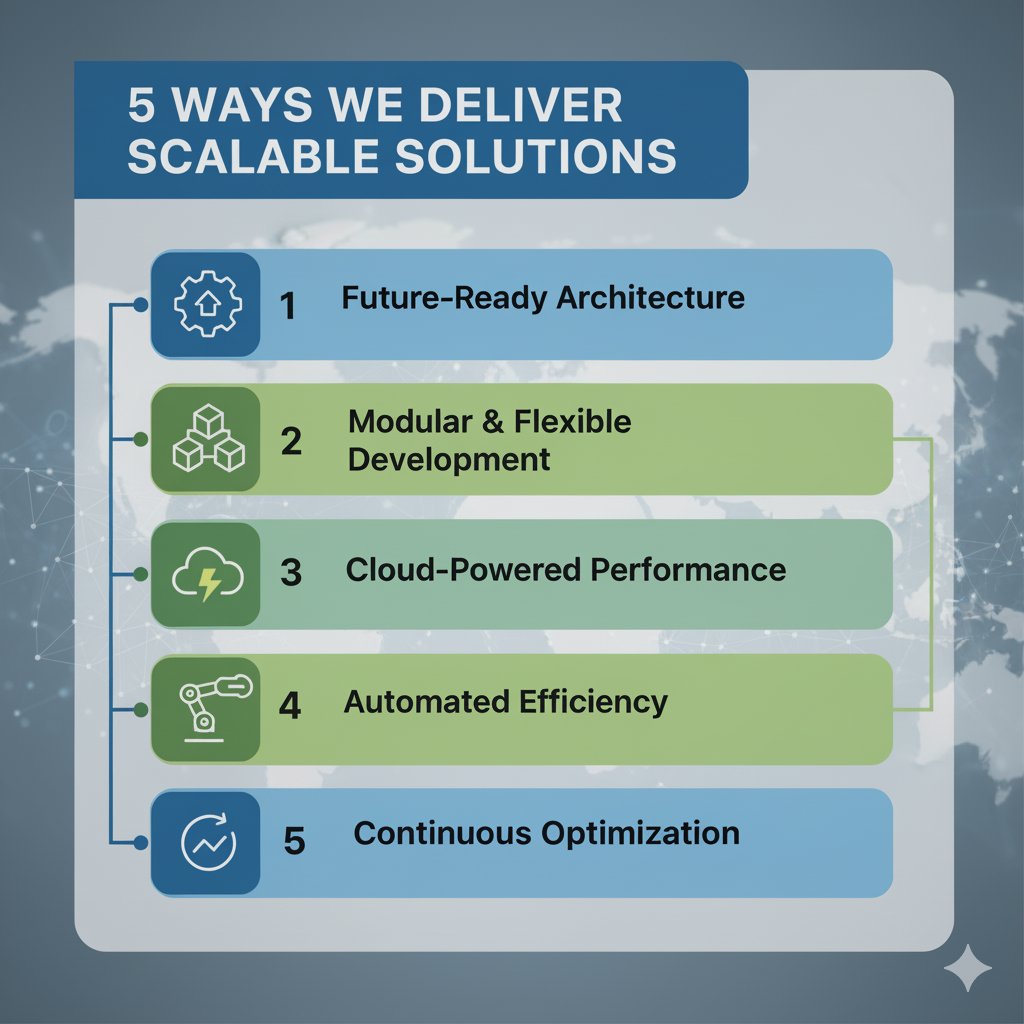 5 WAYS WE DELIVER SCALABLE SOLUTIONS

1 Future-Ready Architecture

2 Modular & Flexible Development

3 Cloud-Powered Performance

4 Automated Efficiency

5 Continuous Optimization